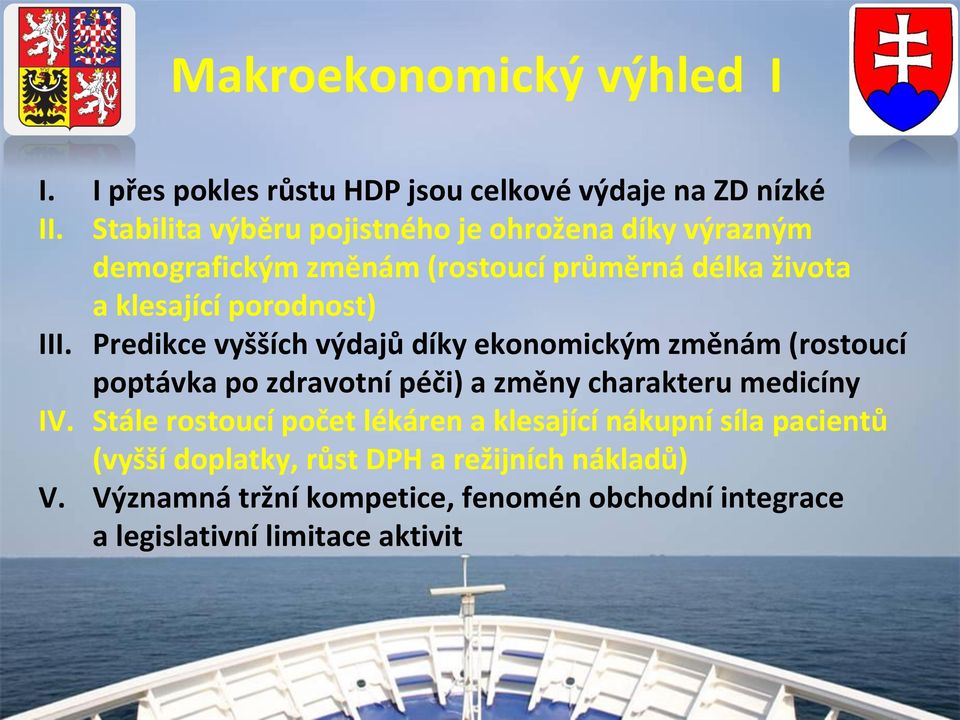 Makroekonomický výhled I

I. I přes pokles růstu HDP jsou celkové výdaje na ZD nízké
II. Stabilita výběru pojistného je ohrožena díky výrazným demografickým změnám (rostoucí průměrná délka života a klesající porodnost)
III. Predikce vyšších výdajů díky ekonomickým změnám (rostoucí poptávka po zdravotní péči) a změny charakteru medicíny
IV. Stále rostoucí počet lékáren a klesající nákupní síla pacientů (vyšší doplatky, růst DPH a režijních nákladů)
V. Významná tržní kompetice, fenomén obchodní integrace a legislativní limitace aktivit